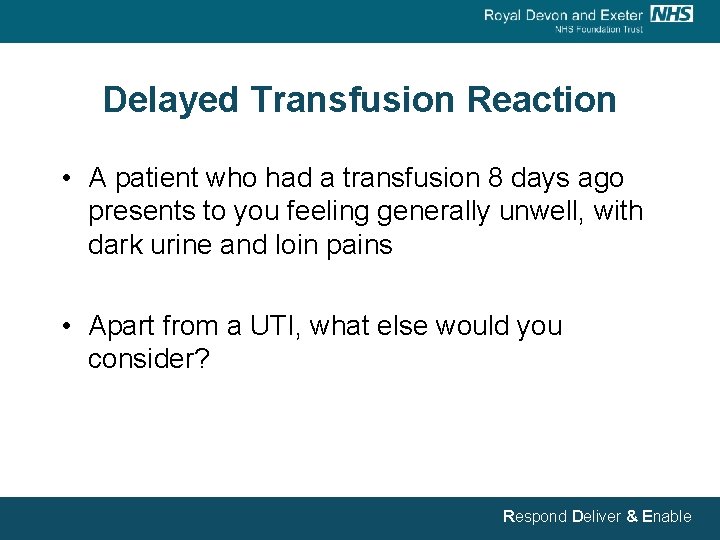 Royal Devon and Exeter NHS
NHS Foundation Trust

Delayed Transfusion Reaction

• A patient who had a transfusion 8 days ago presents to you feeling generally unwell, with dark urine and loin pains

• Apart from a UTI, what else would you consider?

Respond Deliver & Enable